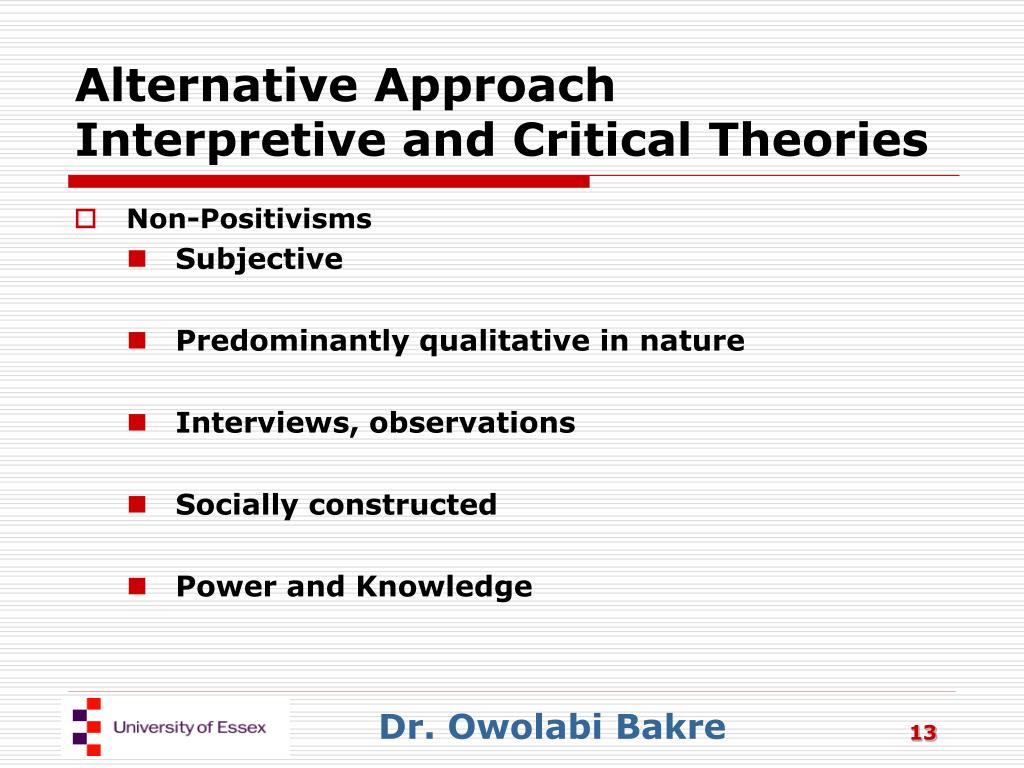 Alternative Approach
Interpretive and Critical Theories

Non-Positivisms
Subjective

Predominantly qualitative in nature

Interviews, observations

Socially constructed

Power and Knowledge

University of Essex

Dr. Owolabi Bakre

13